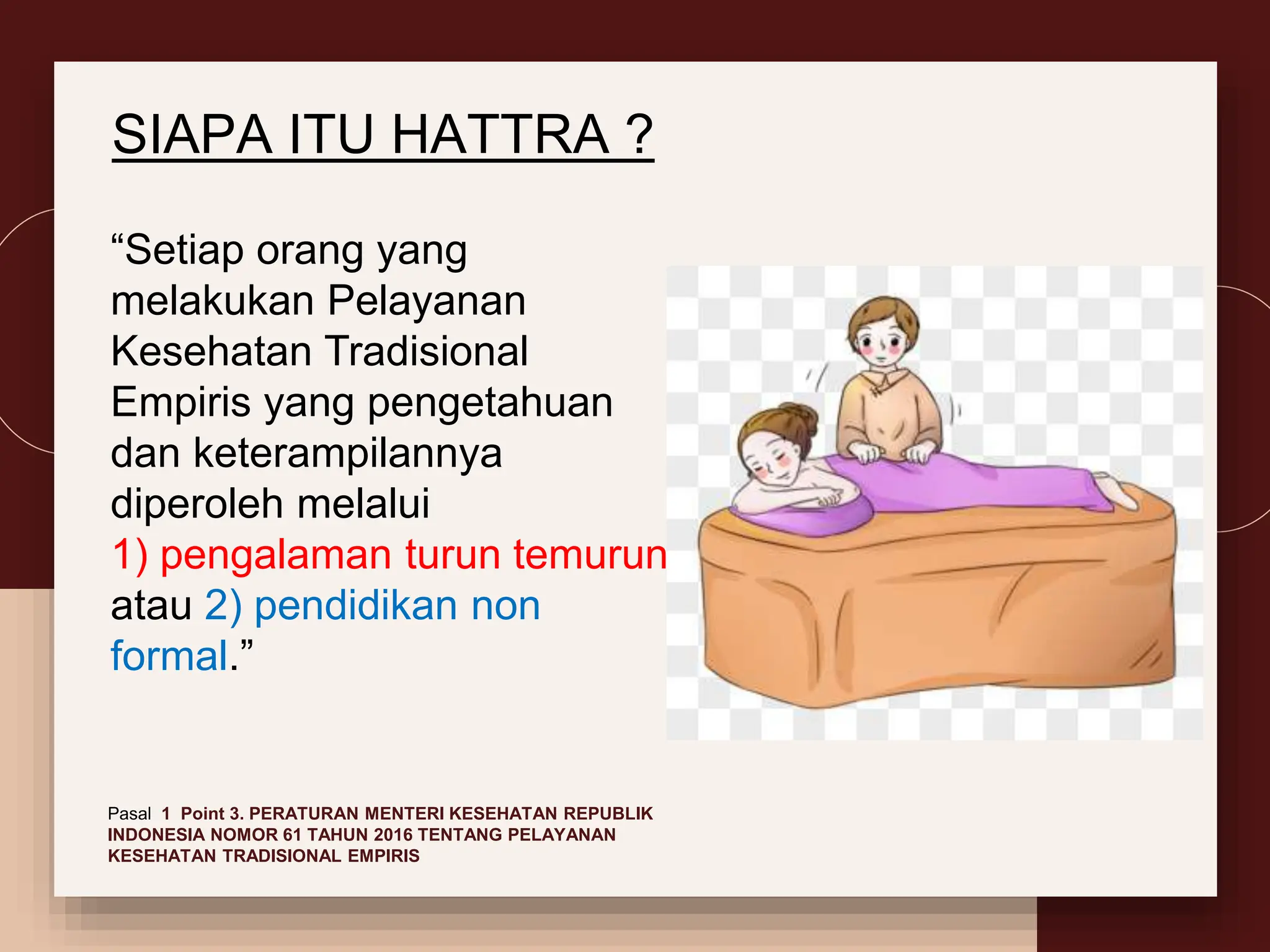 SIAPA ITU HATTRA ?

“Setiap orang yang melakukan Pelayanan Kesehatan Tradisional Empiris yang pengetahuan dan keterampilannya diperoleh melalui 1) pengalaman turun temurun atau 2) pendidikan non formal.”

Pasal 1 Point 3. PERATURAN MENTERI KESEHATAN REPUBLIK INDONESIA NOMOR 61 TAHUN 2016 TENTANG PELAYANAN KESEHATAN TRADISIONAL EMPIRIS